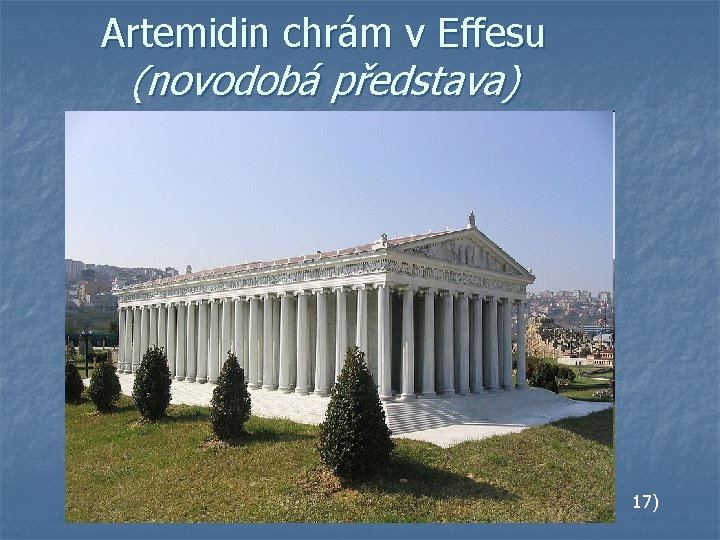 Artemidin chrám v Effesu
(novodobá představa)

17)